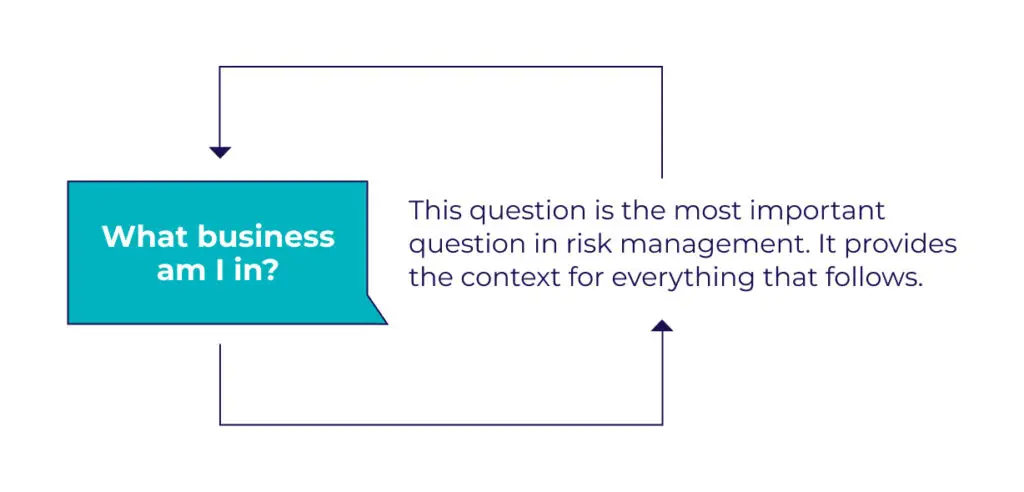 What business am I in?

This question is the most important question in risk management. It provides the context for everything that follows.